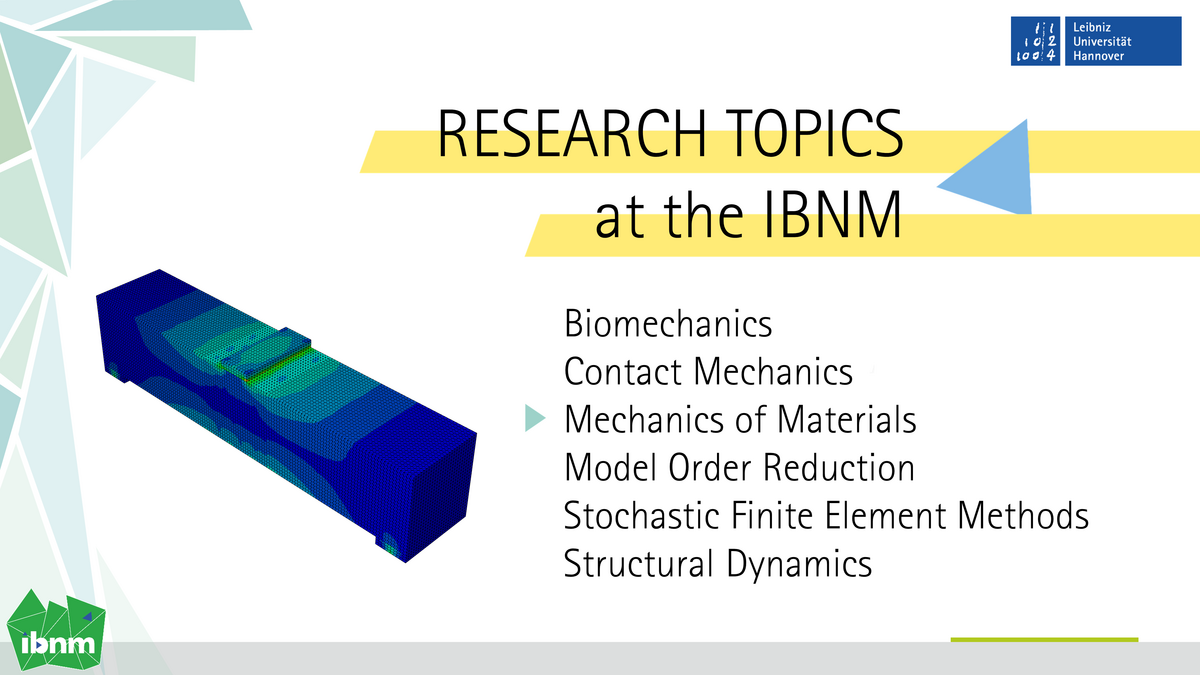 Leibniz
Universität
Hannover

RESEARCH TOPICS
at the IBNM

Biomechanics
Contact Mechanics
Mechanics of Materials
Model Order Reduction
Stochastic Finite Element Methods
Structural Dynamics

ibnm